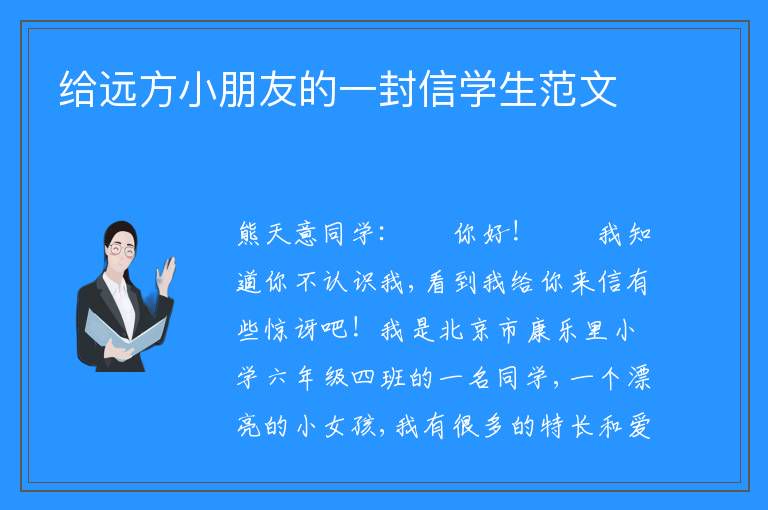 给远方小朋友的一封信学生范文

熊天意同学：　　你好！　　我知道你不认识我，看到我给你来信有些惊讶吧！我是北京市康乐里小学六年级四班的一名同学，一个漂亮的小女孩，我有很多的特长和爱